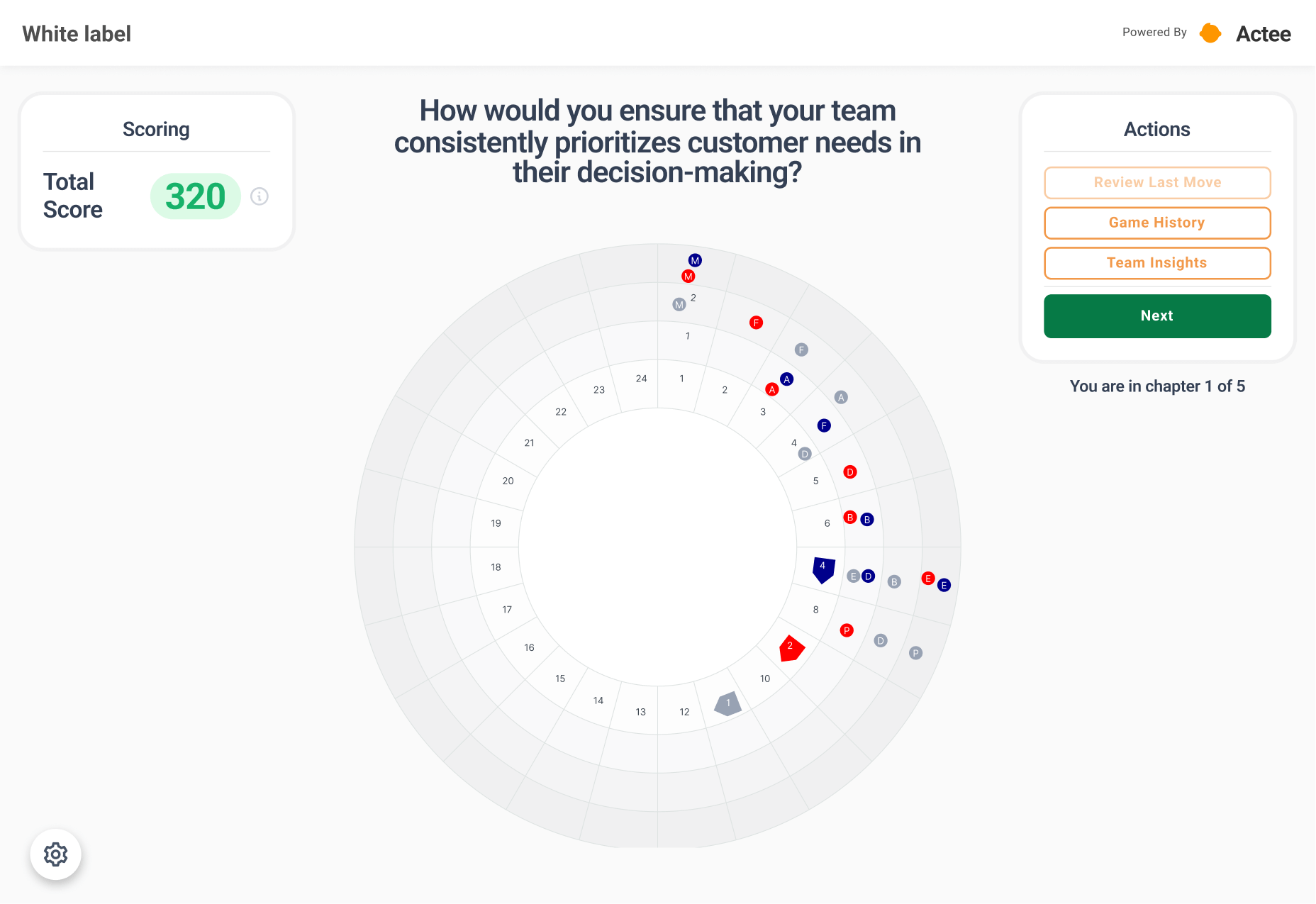 White label

Powered By Actee

Scoring

Total Score 320

How would you ensure that your team consistently prioritizes customer needs in their decision-making?

Actions

Review Last Move

Game History

Team Insights

Next

You are in chapter 1 of 5

M
M
M 2
1
F
F
A
A
A
F
D
D
B B
4
E D
B
E E
P
D
P
2
1

24 1 2 3 4 5 6 8 10 12 13 14 15 16 17 18 19 20 21 22 23